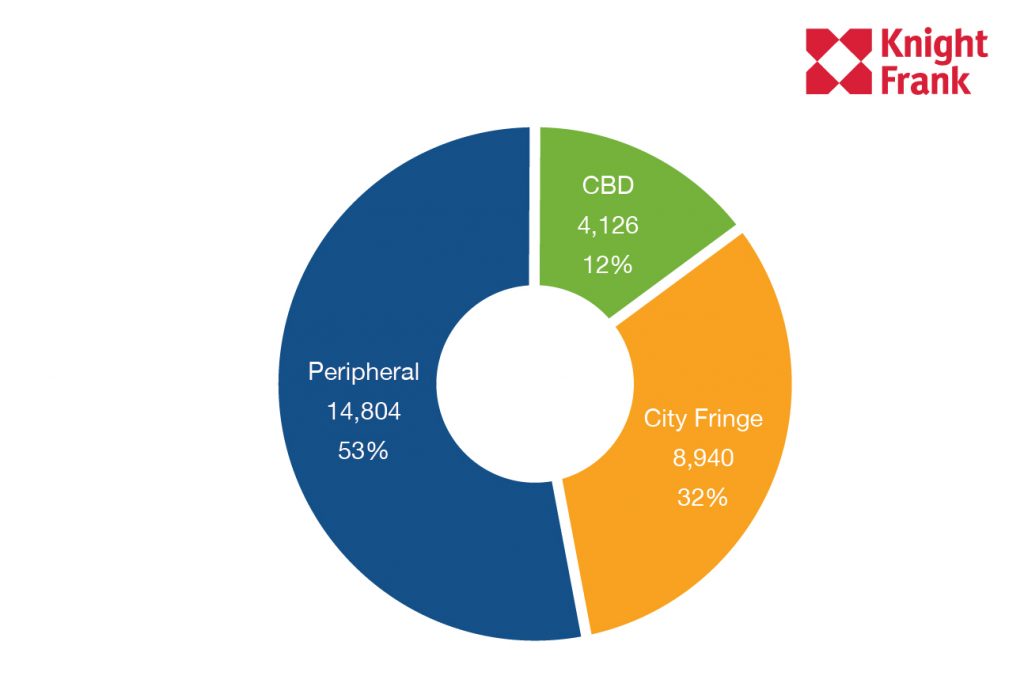 Knight Frank

CBD
4,126
12%

City Fringe
8,940
32%

Peripheral
14,804
53%